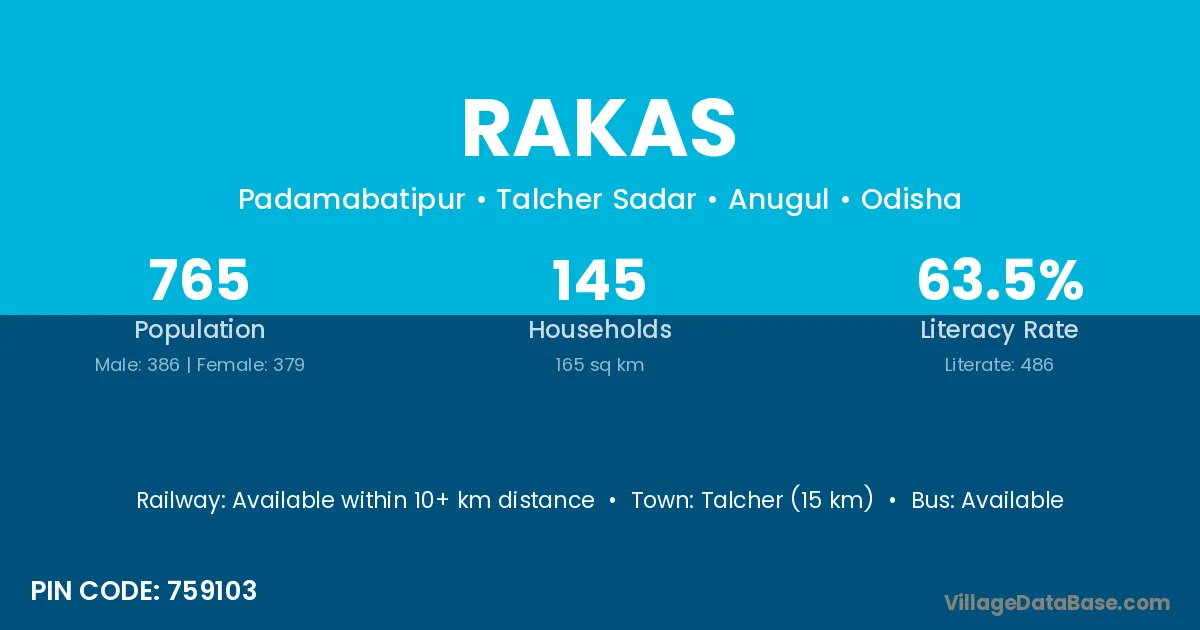 RAKAS

Padamabatipur • Talcher Sadar • Anugul • Odisha

765
Population
Male: 386 | Female: 379

145
Households
165 sq km

63.5%
Literacy Rate
Literate: 486

Railway: Available within 10+ km distance • Town: Talcher (15 km) • Bus: Available

PIN CODE: 759103

VillageDataBase.com